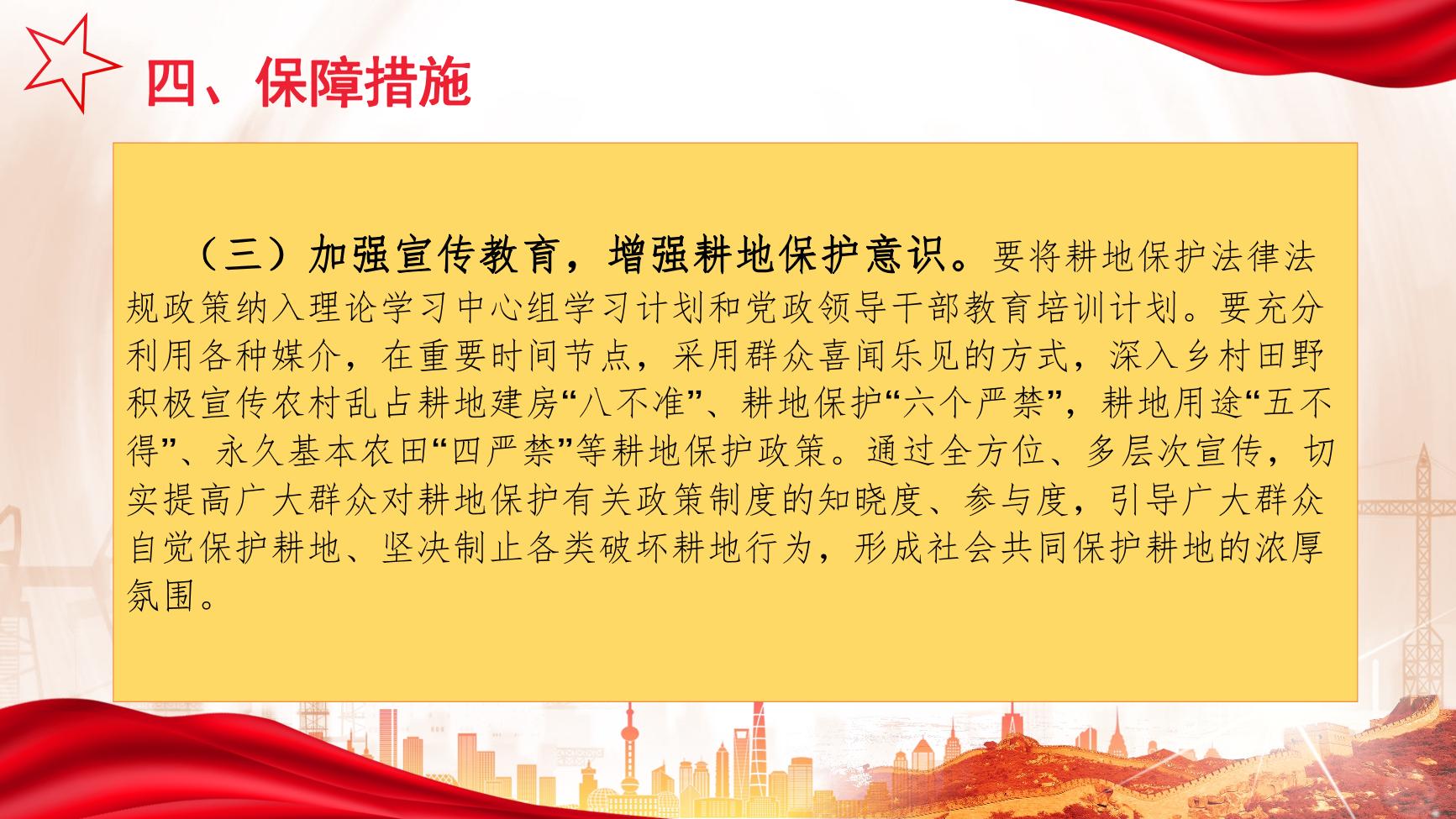 四、保障措施

（三）加强宣传教育，增强耕地保护意识。要将耕地保护法律法规政策纳入理论学习中心组学习计划和党政领导干部教育培训计划。要充分利用各种媒介，在重要时间节点，采用群众喜闻乐见的方式，深入乡村田野积极宣传农村乱占耕地建房“八不准”、耕地保护“六个严禁”，耕地用途“五不得”、永久基本农田“四严禁”等耕地保护政策。通过全方位、多层次宣传，切实提高广大群众对耕地保护有关政策制度的知晓度、参与度，引导广大群众自觉保护耕地、坚决制止各类破坏耕地行为，形成社会共同保护耕地的浓厚氛围。